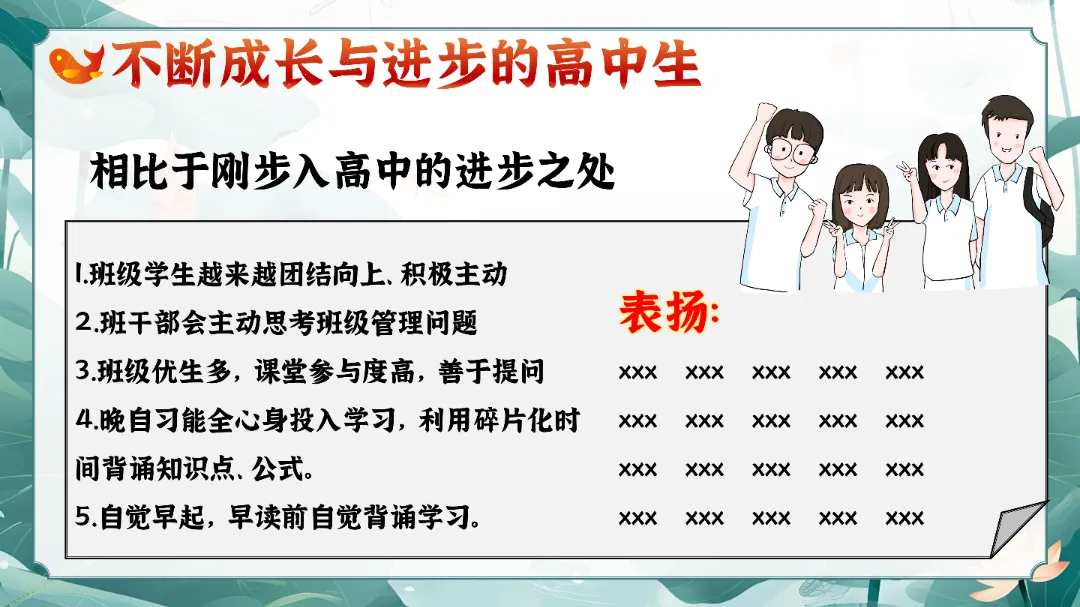 不断成长与进步的高中生

相比于刚步入高中的进步之处

1.班级学生越来越团结向上、积极主动

2.班干部会主动思考班级管理问题

3.班级优生多，课堂参与度高，善于提问

4.晚自习能全心身投入学习，利用碎片化时间背诵知识点、公式。

5.自觉早起，早读前自觉背诵学习。

表扬:

xxx xxx xxx xxx xxx
xxx xxx xxx xxx xxx
xxx xxx xxx xxx xxx
xxx xxx xxx xxx xxx